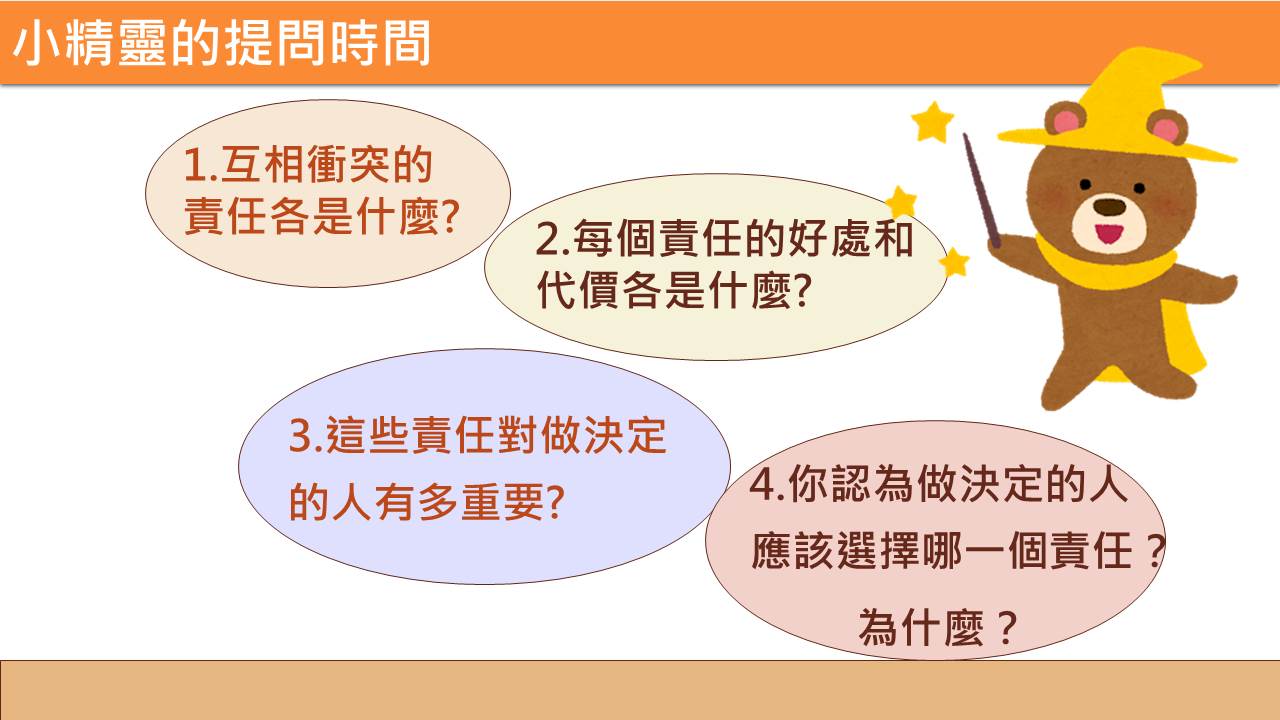 小精靈的提問時間

1.互相衝突的責任各是什麼?

2.每個責任的好處和代價各是什麼?

3.這些責任對做決定的人有多重要?

4.你認為做決定的人應該選擇哪一個責任？為什麼？